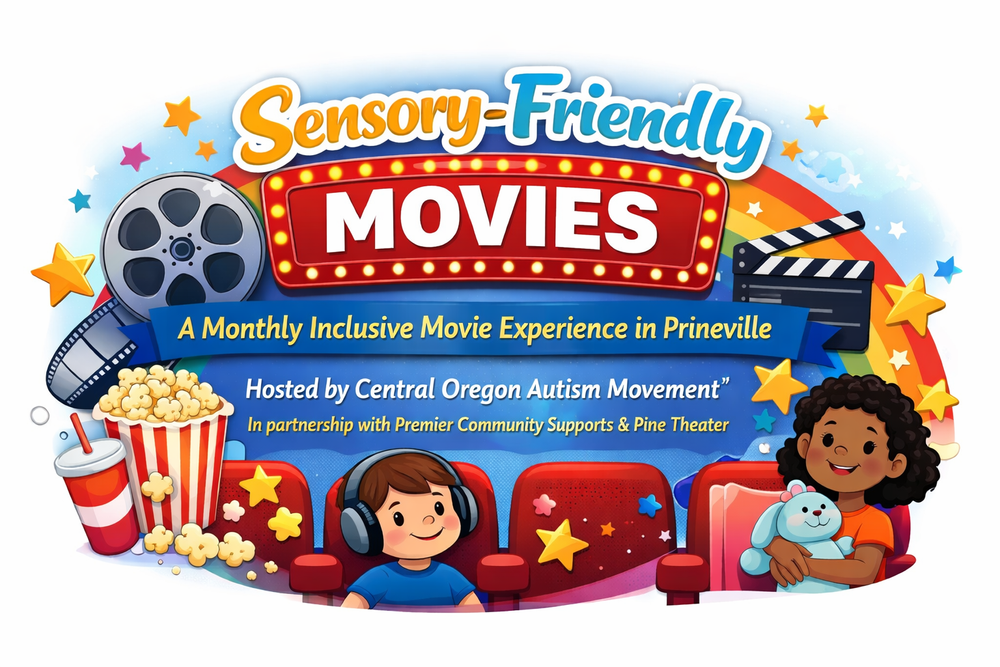 Sensory-Friendly
MOVIES
A Monthly Inclusive Movie Experience in Prineville
Hosted by Central Oregon Autism Movement"
In partnership with Premier Community Supports & Pine Theater